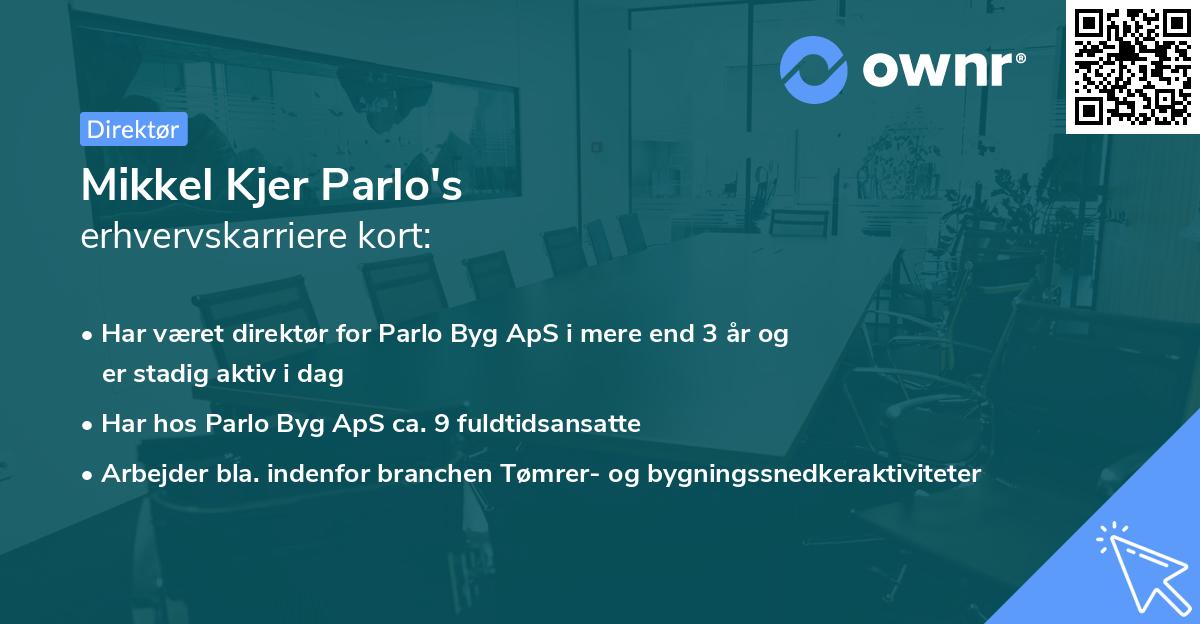 ownr®

Direktør

Mikkel Kjer Parlo's
erhvervskarriere kort:

• Har været direktør for Parlo Byg ApS i mere end 3 år og er stadig aktiv i dag

• Har hos Parlo Byg ApS ca. 9 fuldtidsansatte

• Arbejder bla. indenfor branchen Tømrer- og bygningssnedkeraktiviteter